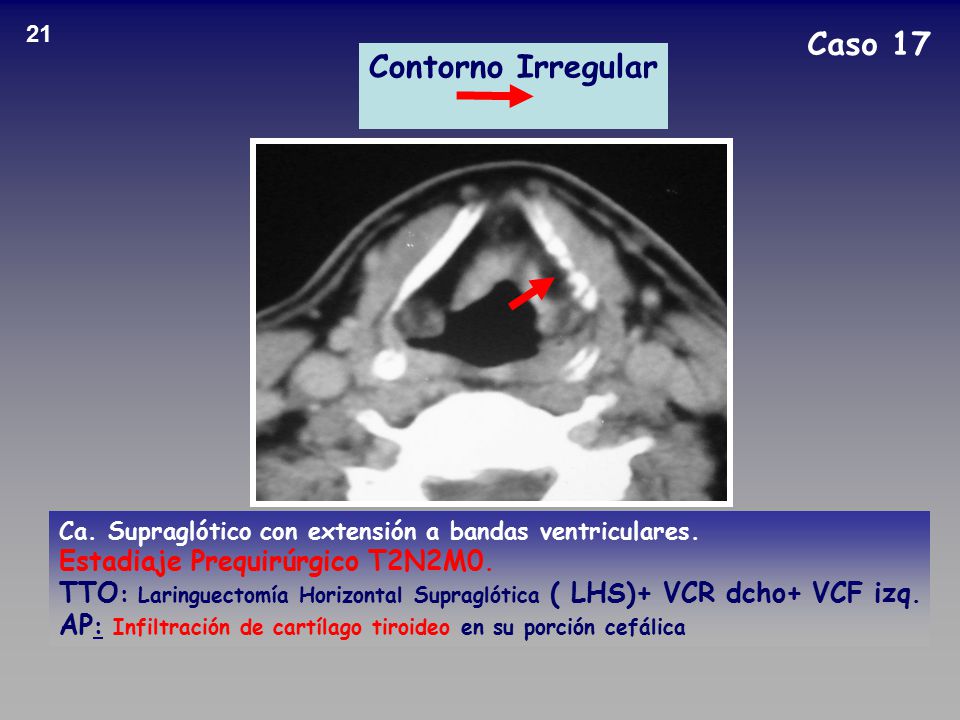 21

Caso 17

Contorno Irregular

Ca. Supraglótico con extensión a bandas ventriculares.
Estadiaje Prequirúrgico T2N2M0.
TTO: Laringuectomía Horizontal Supraglótica ( LHS)+ VCR dcho+ VCF izq.
AP: Infiltración de cartílago tiroideo en su porción cefálica